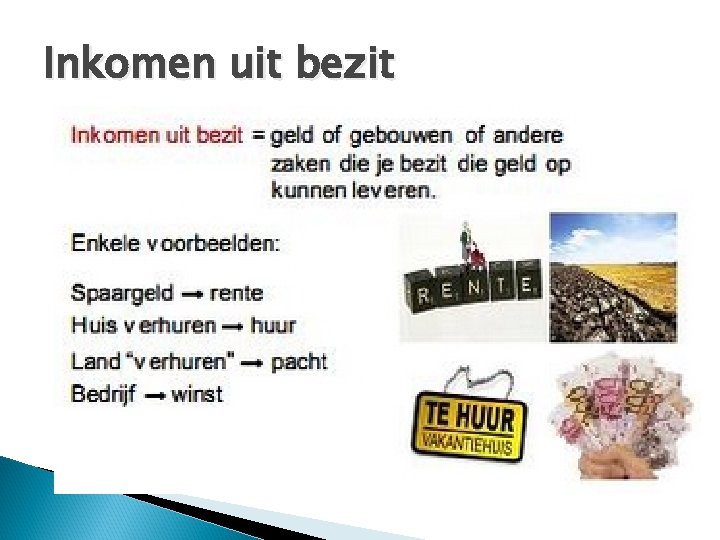 Inkomen uit bezit

Inkomen uit bezit = geld of gebouwen of andere zaken die je bezit die geld op kunnen leveren.

Enkele voorbeelden:

Spaargeld → rente
Huis verhuren → huur
Land "verhuren" → pacht
Bedrijf → winst

RENTE

TE HUUR
VAKANTIEHUIS